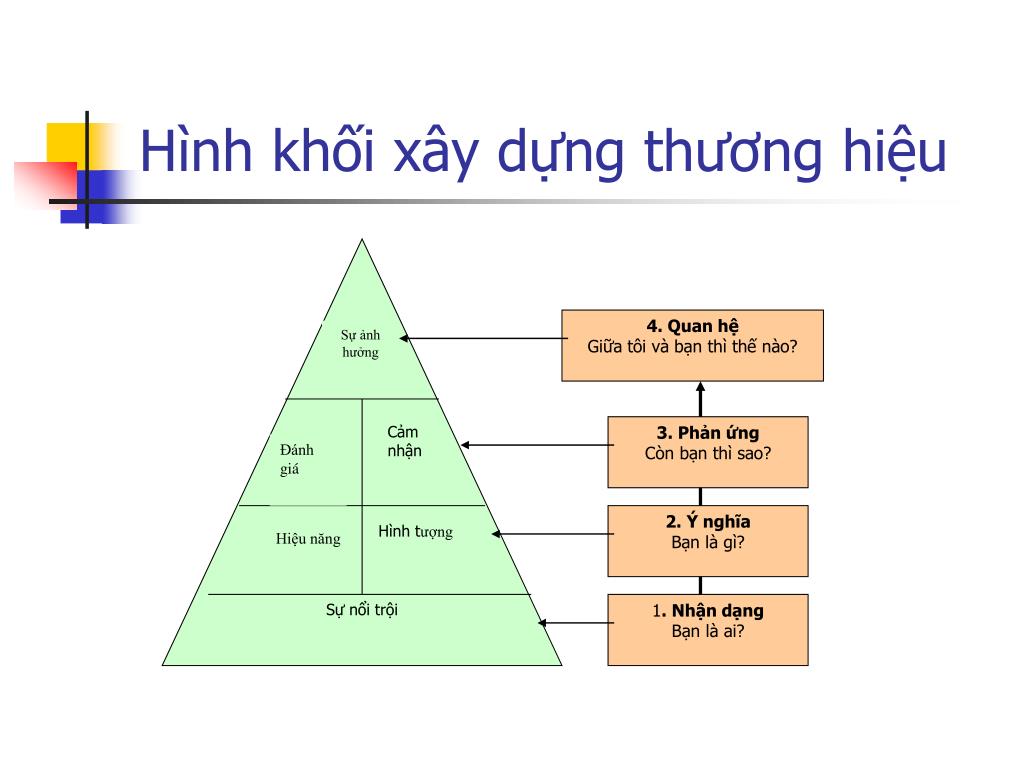 Hình khối xây dựng thương hiệu

Sự ảnh hưởng

Đánh giá

Cảm nhận

Hiệu năng

Hình tượng

Sự nổi trội

4. Quan hệ
Giữa tôi và bạn thì thế nào?

3. Phản ứng
Còn bạn thì sao?

2. Ý nghĩa
Bạn là gì?

1. Nhận dạng
Bạn là ai?